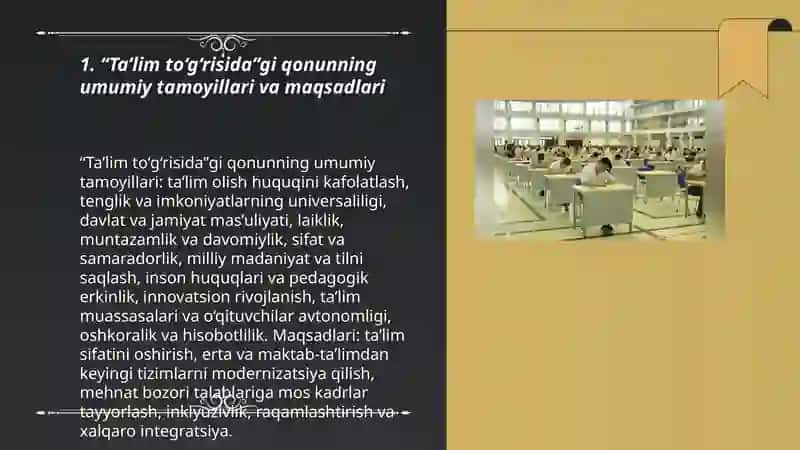 1. “Ta’lim to‘g‘risida”gi qonunning umumiy tamoyillari va maqsadlari

“Ta’lim to‘g‘risida”gi qonunning umumiy tamoyillari: ta’lim olish huquqini kafolatlash, tenglik va imkoniyatlarning universalligi, davlat va jamiyat mas’uliyati, laiklik, muntazamlik va davomiylik, sifat va samaradorlik, milliy madaniyat va tilni saqlash, inson huquqlari va pedagogik erkinlik, innovatsion rivojlanish, ta’lim muassasalari va o‘qituvchilar avtonomligi, oshkoralik va hisobotlilik. Maqsadlari: ta’lim sifatini oshirish, erta va maktab-ta’limdan keyingi tizimlarni modernizatsiya qilish, mehnat bozori talablariga mos kadrlar tayyorlash, inklyuzivlik, raqamlashtirish va xalqaro integratsiya.